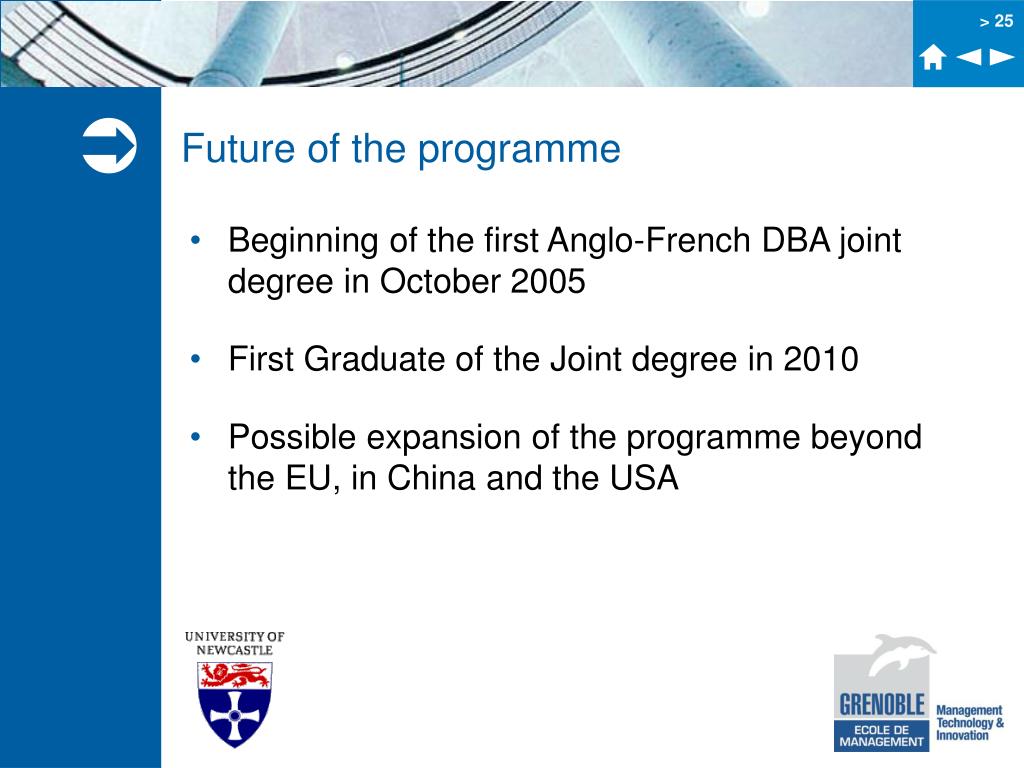 > 25

Future of the programme

• Beginning of the first Anglo-French DBA joint degree in October 2005

• First Graduate of the Joint degree in 2010

• Possible expansion of the programme beyond the EU, in China and the USA

UNIVERSITY OF NEWCASTLE

GRENOBLE ECOLE DE MANAGEMENT

Management Technology & Innovation